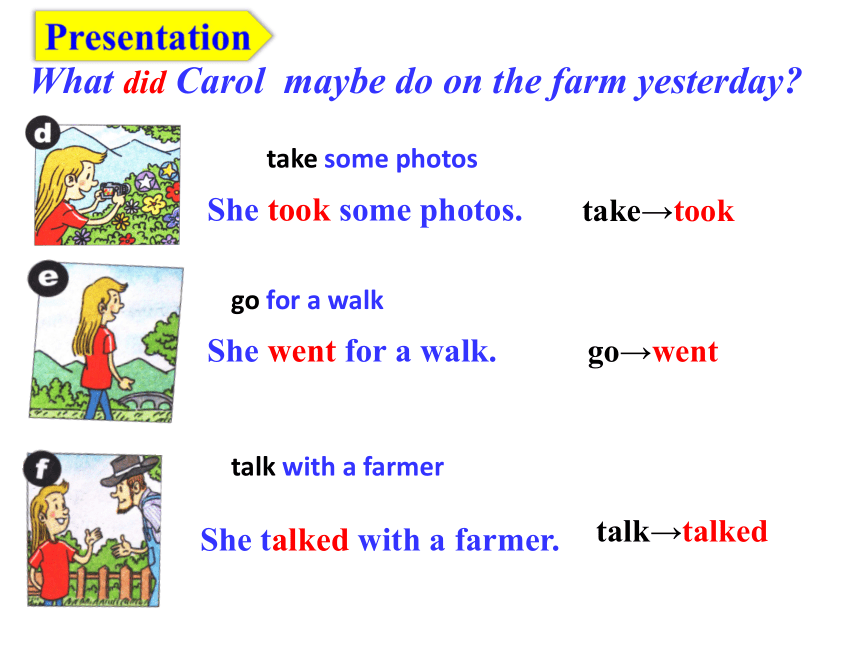 Presentation

What did Carol maybe do on the farm yesterday?

d

take some photos

She took some photos.

take→took

e

go for a walk

She went for a walk.

go→went

f

talk with a farmer

She talked with a farmer.

talk→talked